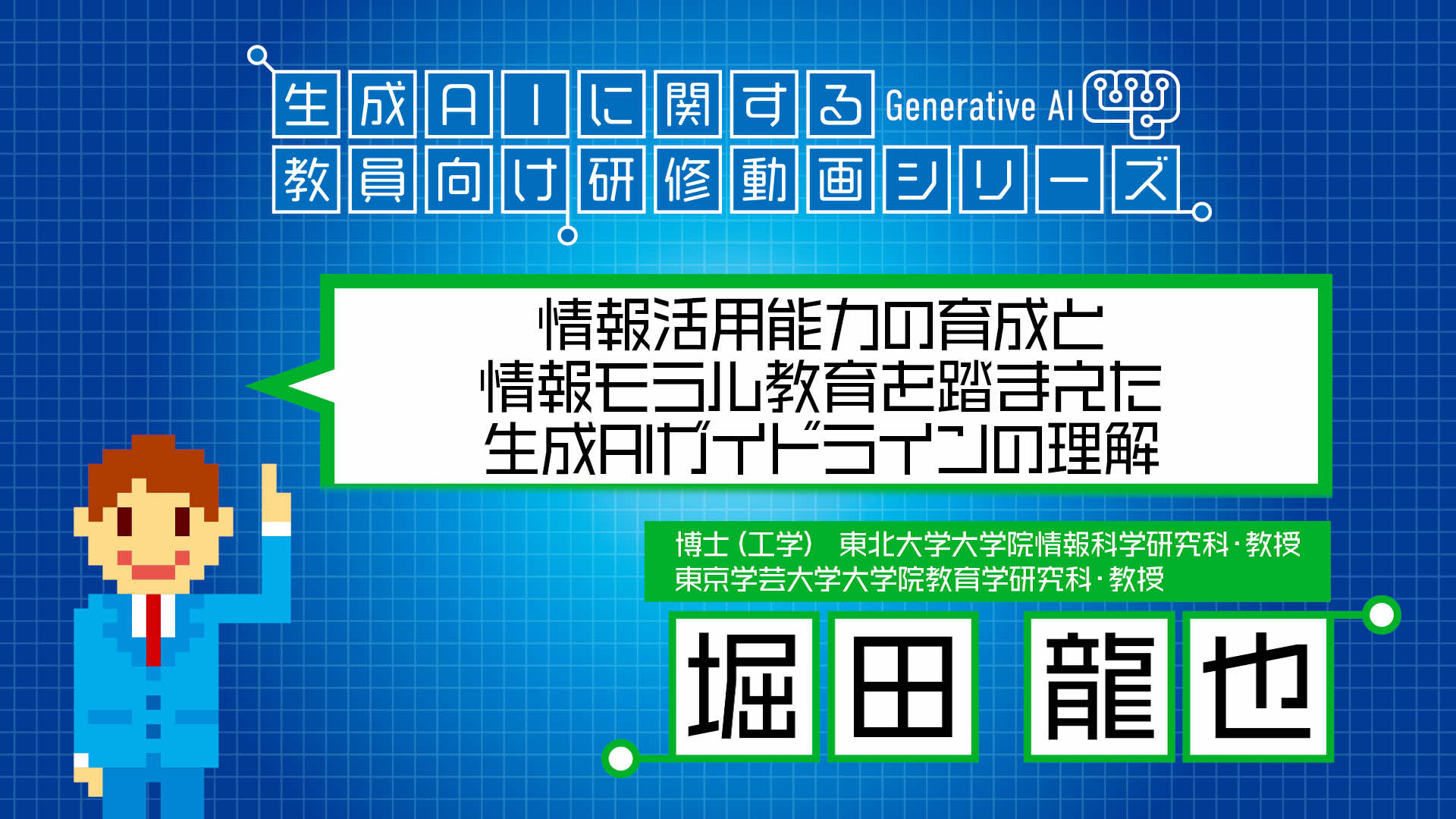 生成AIに関する Generative AI
教員向け研修動画シリーズ

情報活用能力の育成と
情報モラル教育を踏まえた
生成AIガイドラインの理解

博士（工学） 東北大学大学院情報科学研究科・教授
東京学芸大学大学院教育学研究科・教授

堀田 龍也